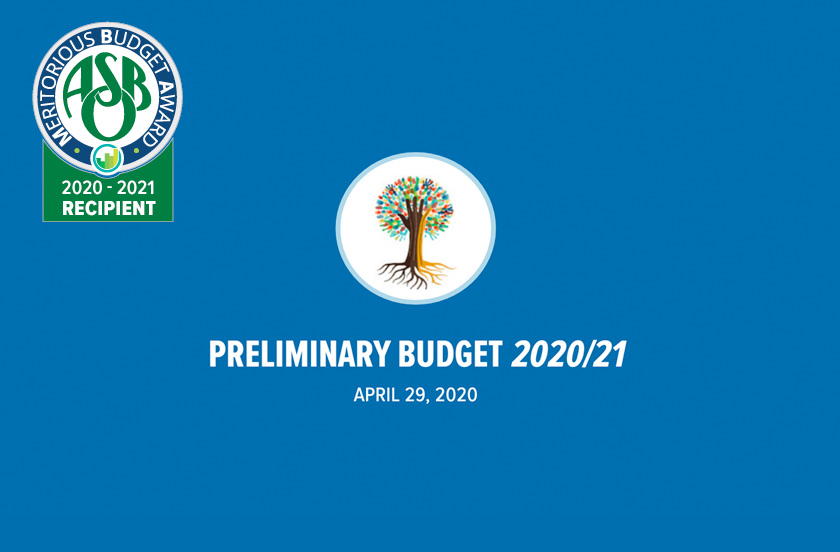 MERITORIOUS BUDGET AWARD

ASBO

2020 - 2021
RECIPIENT

PRELIMINARY BUDGET 2020/21

APRIL 29, 2020